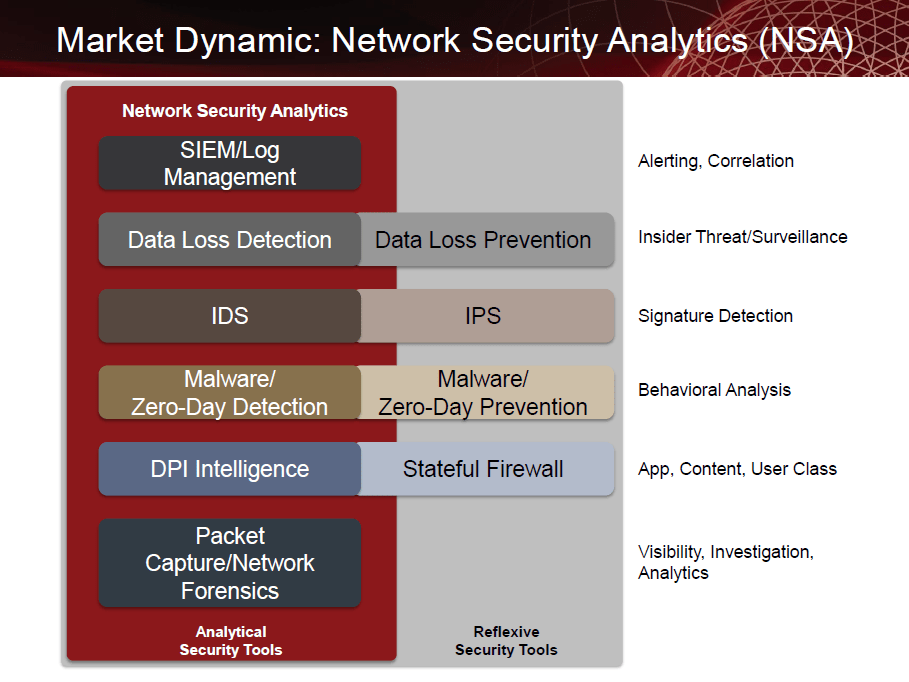 Market Dynamic: Network Security Analytics (NSA)

Network Security Analytics

SIEM/Log Management

Alerting, Correlation

Data Loss Detection

Data Loss Prevention

Insider Threat/Surveillance

IDS

IPS

Signature Detection

Malware/ Zero-Day Detection

Malware/ Zero-Day Prevention

Behavioral Analysis

DPI Intelligence

Stateful Firewall

App, Content, User Class

Packet Capture/Network Forensics

Visibility, Investigation, Analytics

Analytical Security Tools

Reflexive Security Tools